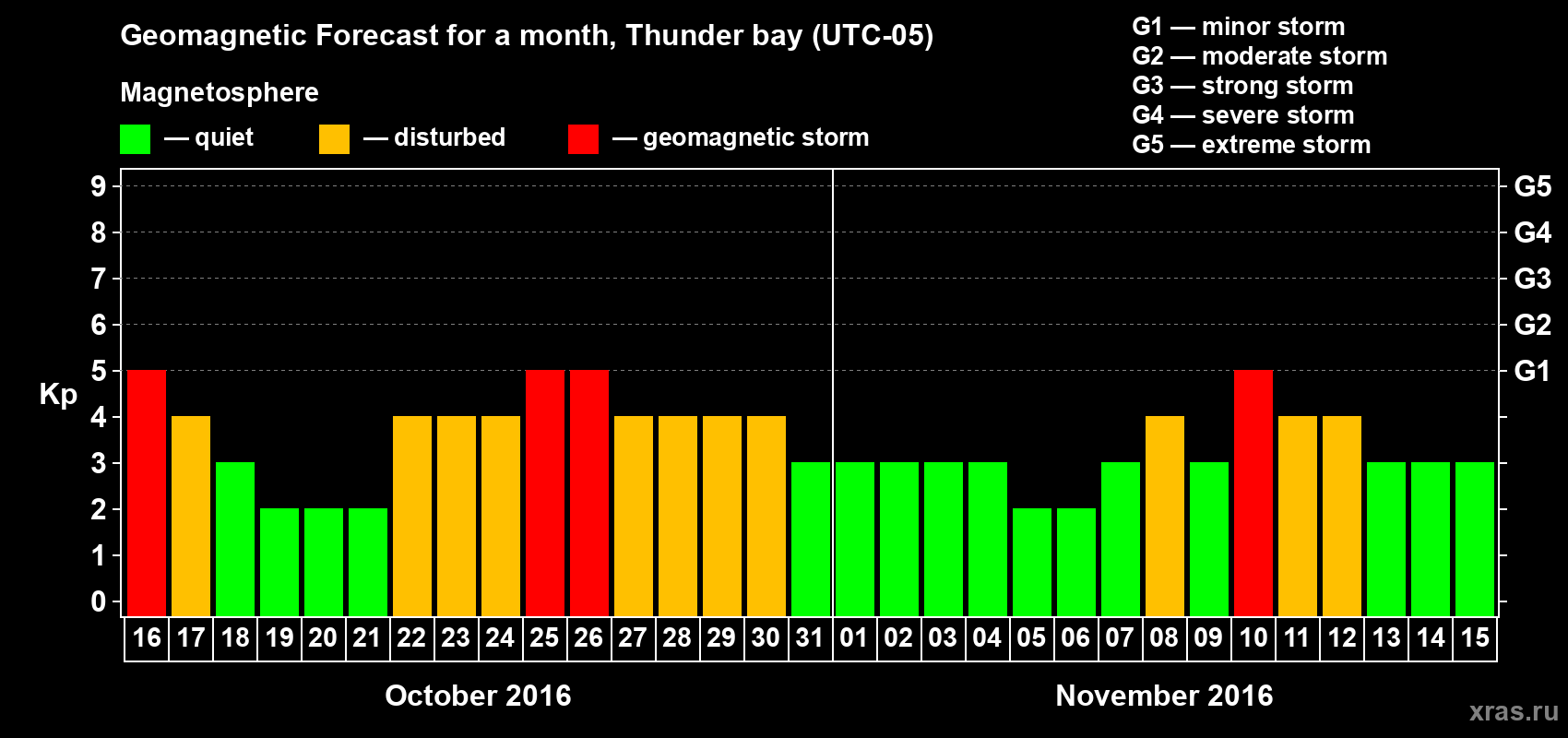 Geomagnetic Forecast for a month, Thunder bay (UTC-05)

Magnetosphere

— quiet — disturbed — geomagnetic storm

G1 — minor storm
G2 — moderate storm
G3 — strong storm
G4 — severe storm
G5 — extreme storm

Kp

9 8 7 6 5 4 3 2 1 0

G5 G4 G3 G2 G1

16 17 18 19 20 21 22 23 24 25 26 27 28 29 30 31 01 02 03 04 05 06 07 08 09 10 11 12 13 14 15

October 2016

November 2016

xras.ru